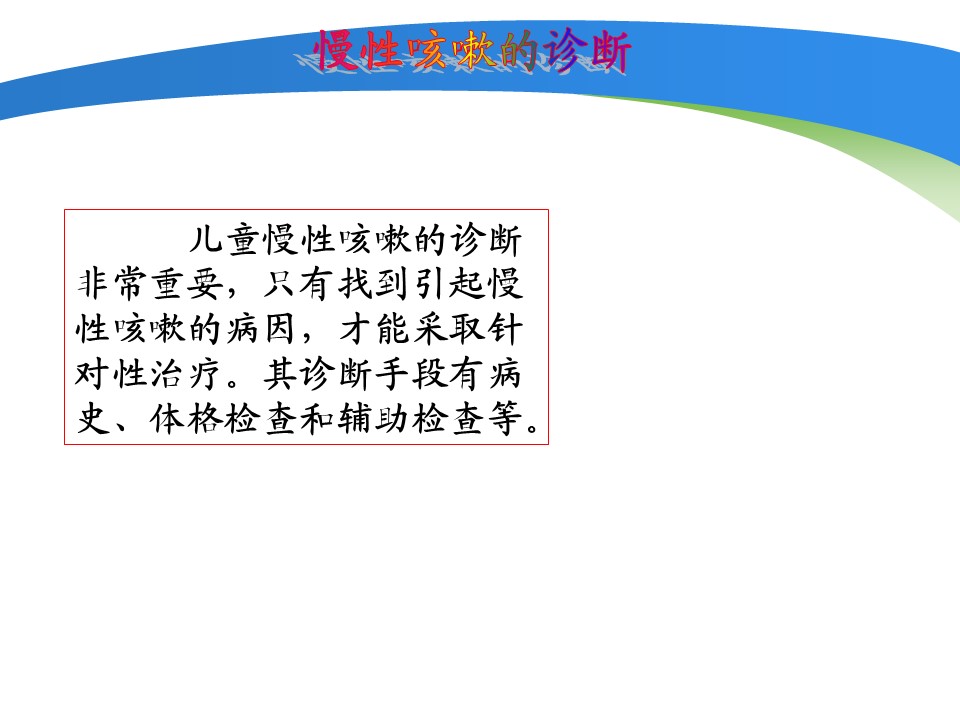 慢性咳嗽的诊断

儿童慢性咳嗽的诊断非常重要，只有找到引起慢性咳嗽的病因，才能采取针对性治疗。其诊断手段有病史、体格检查和辅助检查等。